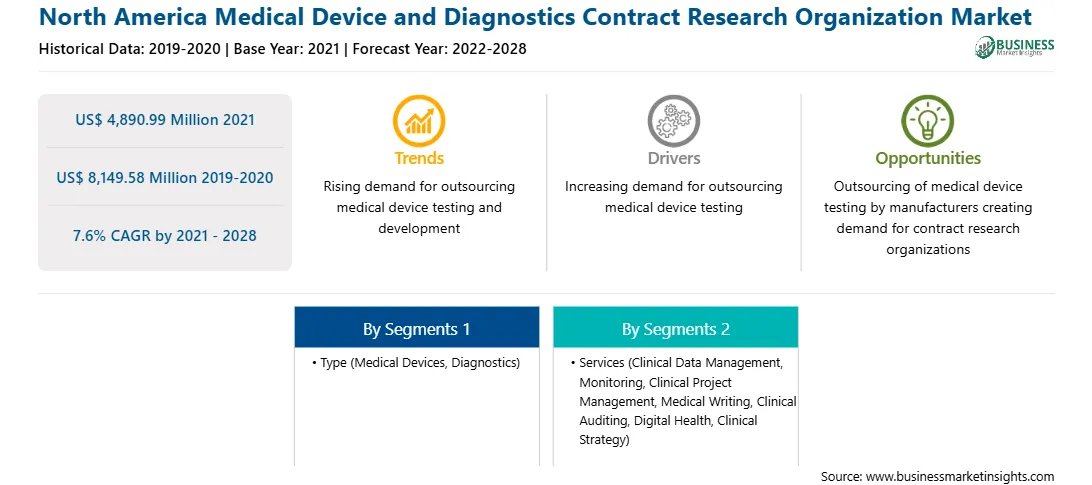 North America Medical Device and Diagnostics Contract Research Organization Market

Historical Data: 2019-2020 | Base Year: 2021 | Forecast Year: 2022-2028

BUSINESS Market Insights

US$ 4,890.99 Million 2021

US$ 8,149.58 Million 2019-2020

7.6% CAGR by 2021 - 2028

Trends

Rising demand for outsourcing medical device testing and development

Drivers

Increasing demand for outsourcing medical device testing

Opportunities

Outsourcing of medical device testing by manufacturers creating demand for contract research organizations

By Segments 1

• Type (Medical Devices, Diagnostics)

By Segments 2

• Services (Clinical Data Management, Monitoring, Clinical Project Management, Medical Writing, Clinical Auditing, Digital Health, Clinical Strategy)

Source: www.businessmarketinsights.com